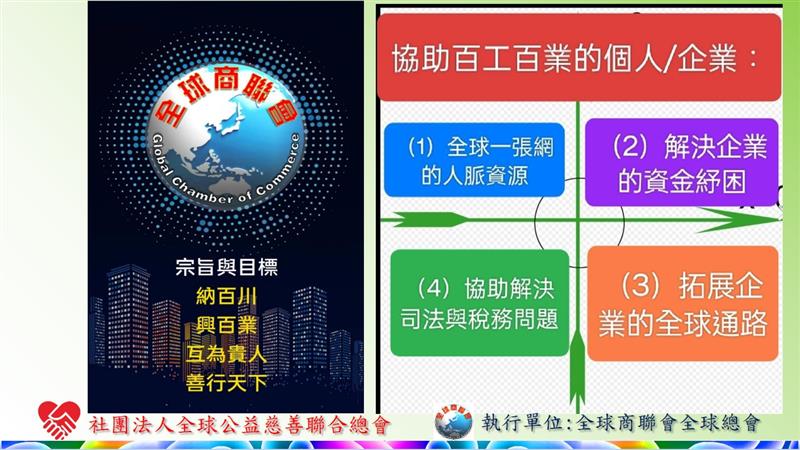 全球商聯會
Global Chamber of Commerce

宗旨與目標
納百川
興百業
互為貴人
善行天下

協助百工百業的個人/企業：

(1) 全球一張網的人脈資源

(2) 解決企業的資金紓困

(4) 協助解決司法與稅務問題

(3) 拓展企業的全球通路

社團法人全球公益慈善聯合總會

執行單位:全球商聯會全球總會